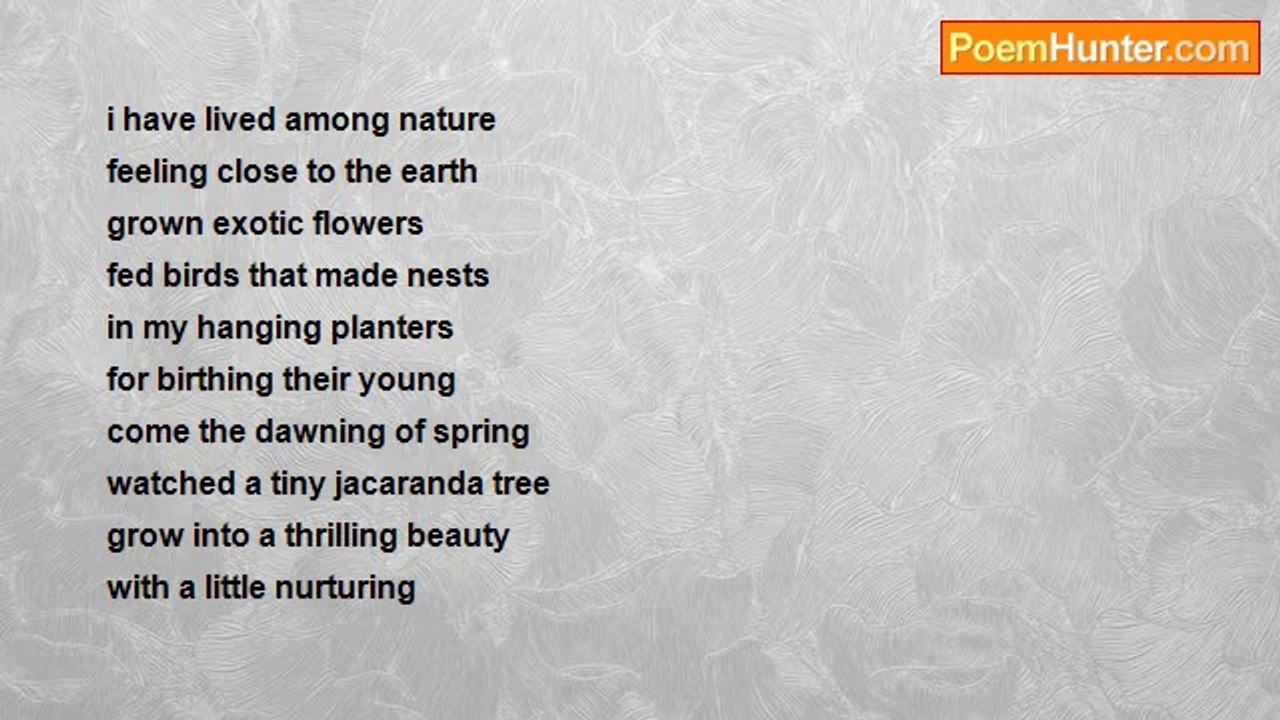 PoemHunter.com

i have lived among nature
feeling close to the earth
grown exotic flowers
fed birds that made nests
in my hanging planters
for birthing their young
come the dawning of spring
watched a tiny jacaranda tree
grow into a thrilling beauty
with a little nurturing